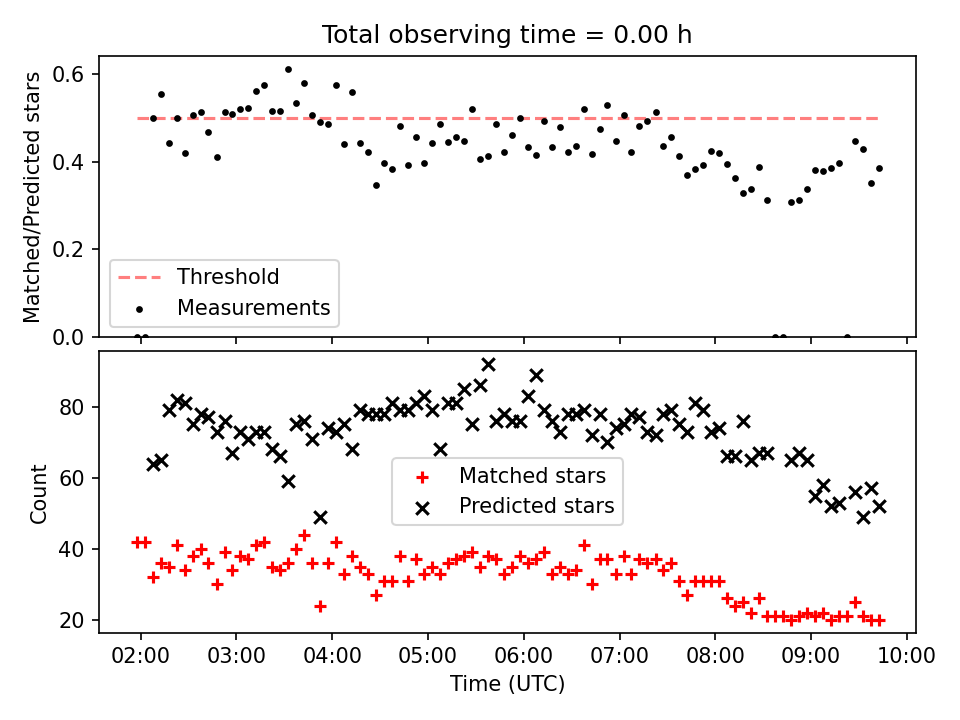 Total observing time = 0.00 h

Matched/Predicted stars

0.6
0.4
0.2
0.0

Threshold
Measurements

Count

80
60
40
20

Matched stars
Predicted stars

02:00 03:00 04:00 05:00 06:00 07:00 08:00 09:00 10:00

Time (UTC)